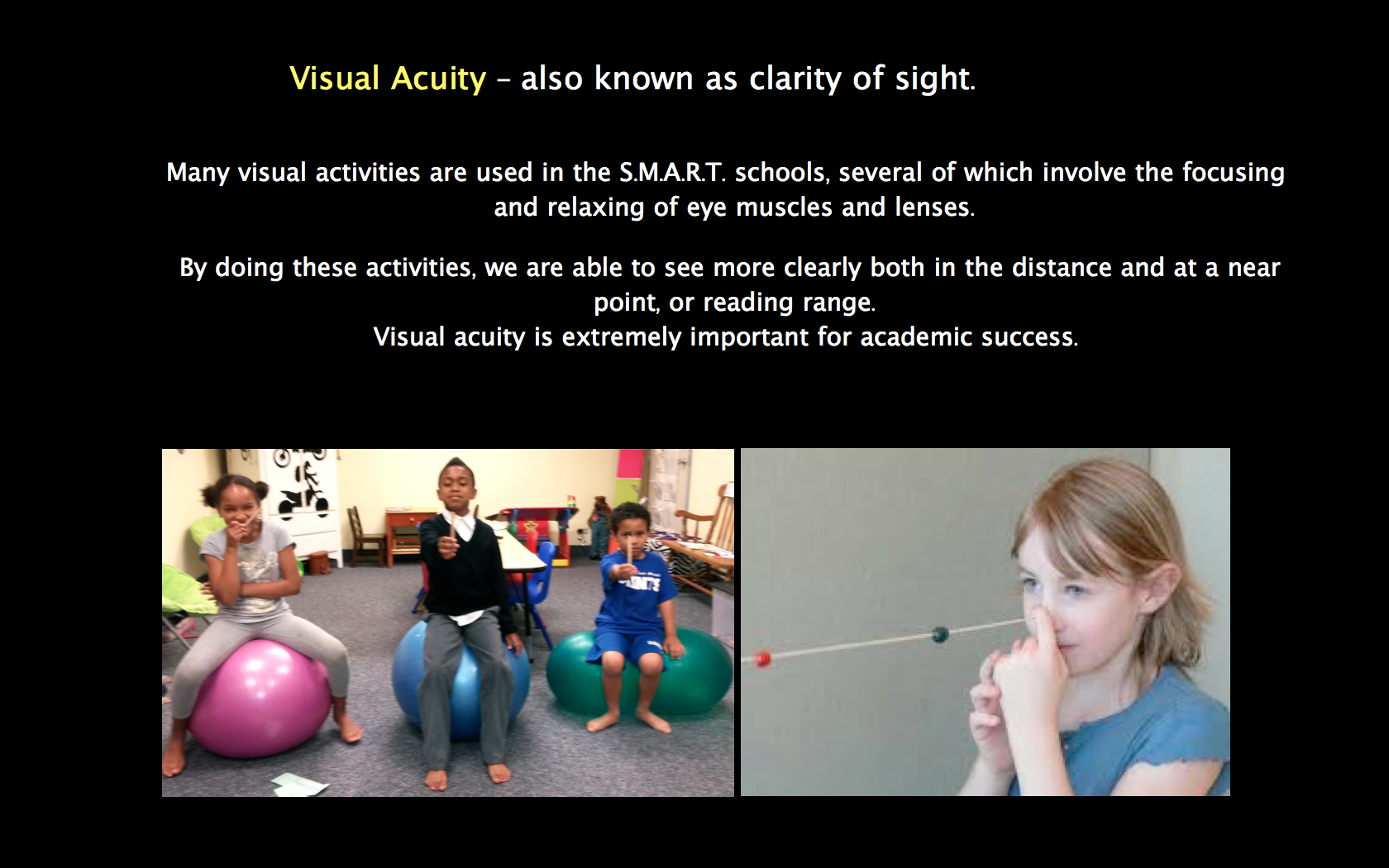 Visual Acuity – also known as clarity of sight.

Many visual activities are used in the S.M.A.R.T. schools, several of which involve the focusing and relaxing of eye muscles and lenses.

By doing these activities, we are able to see more clearly both in the distance and at a near point, or reading range.
Visual acuity is extremely important for academic success.